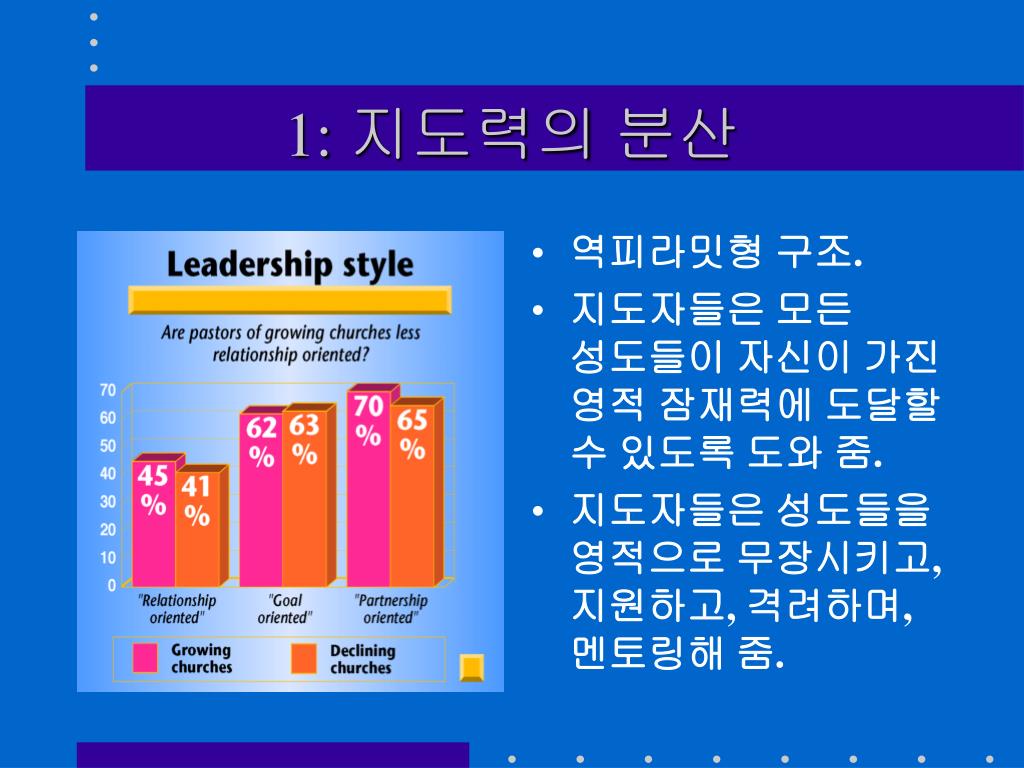 1: 지도력의 분산

Leadership style

Are pastors of growing churches less relationship oriented?

70
60
50
40
30
20
10
0

45 %
41 %
62 %
63 %
70 %
65 %

"Relationship oriented"
"Goal oriented"
"Partnership oriented"

Growing churches
Declining churches

• 역피라밋형 구조.
• 지도자들은 모든 성도들이 자신이 가진 영적 잠재력에 도달할 수 있도록 도와 줌.
• 지도자들은 성도들을 영적으로 무장시키고, 지원하고, 격려하며, 멘토링해 줌.